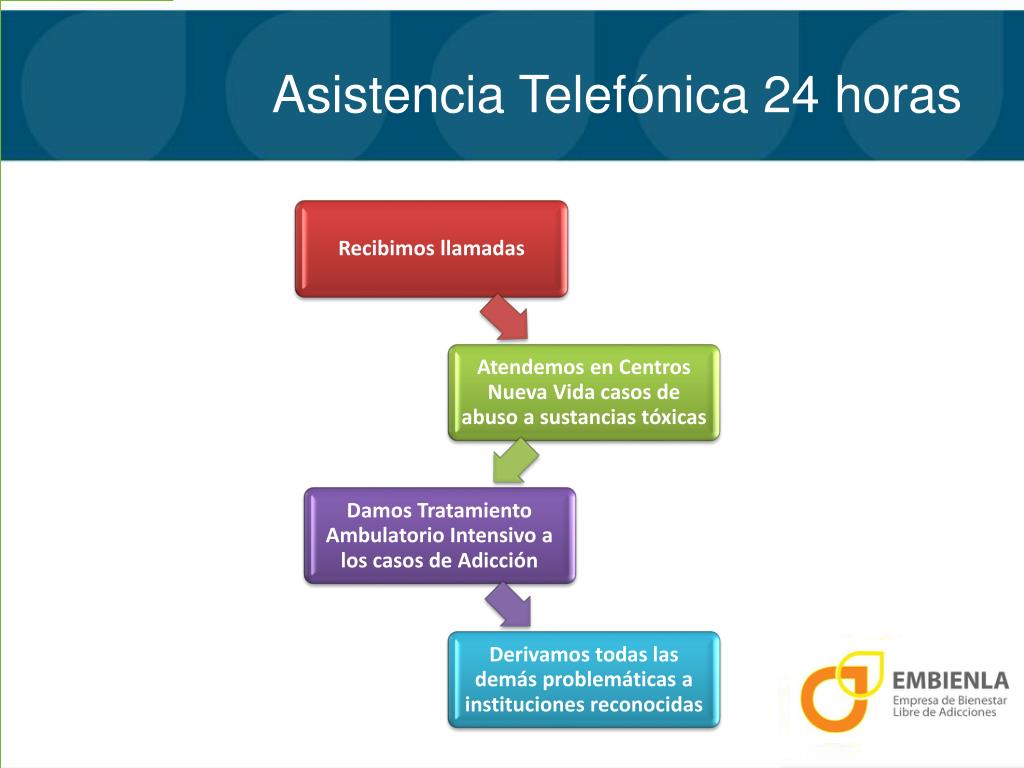 Asistencia Telefónica 24 horas

Recibimos llamadas

Atendemos en Centros Nueva Vida casos de abuso a sustancias tóxicas

Damos Tratamiento Ambulatorio Intensivo a los casos de Adicción

Derivamos todas las demás problemáticas a instituciones reconocidas

EMBIENLA
Empresa de Bienestar Libre de Adicciones